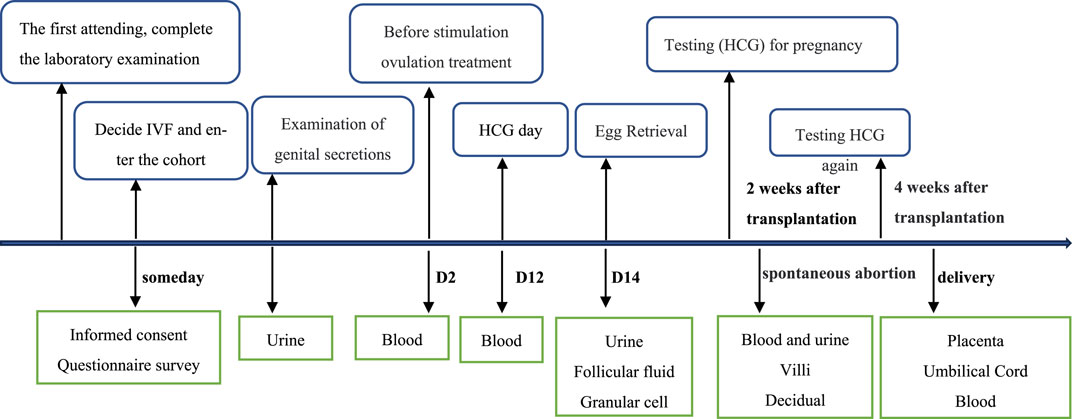 The first attending, complete the laboratory examination

Decide IVF and enter the cohort

Examination of genital secretions

Before stimulation ovulation treatment

HCG day

Egg Retrieval

Testing (HCG) for pregnancy

Testing HCG again

2 weeks after transplantation

4 weeks after transplantation

someday

D2

D12

D14

spontaneous abortion

delivery

Informed consent
Questionnaire survey

Urine

Blood

Blood

Urine
Follicular fluid
Granular cell

Blood and urine
Villi
Decidual

Placenta
Umbilical Cord
Blood